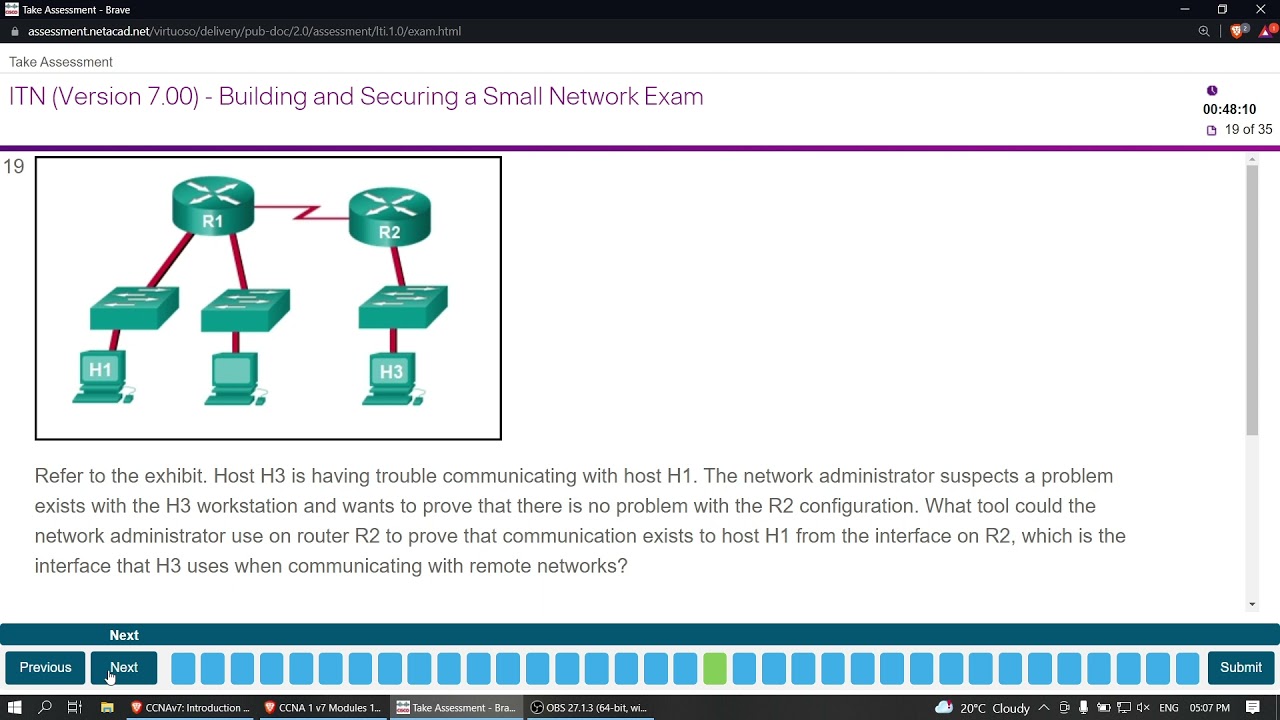 Take Assessment - Brave
assessment.netacad.net/virtuoso/delivery/pub-doc/2.0/assessment/lti.1.0/exam.html

Take Assessment

ITN (Version 7.00) - Building and Securing a Small Network Exam

00:48:10
19 of 35

19

R1
R2
H1
H3

Refer to the exhibit. Host H3 is having trouble communicating with host H1. The network administrator suspects a problem exists with the H3 workstation and wants to prove that there is no problem with the R2 configuration. What tool could the network administrator use on router R2 to prove that communication exists to host H1 from the interface on R2, which is the interface that H3 uses when communicating with remote networks?

Next

Previous
Next
Submit

CCNAv7: Introduction ...
CCNA 1 v7 Modules 1...
Take Assessment - Bra...
OBS 27.1.3 (64-bit, wi...
20°C Cloudy
ENG
05:07 PM